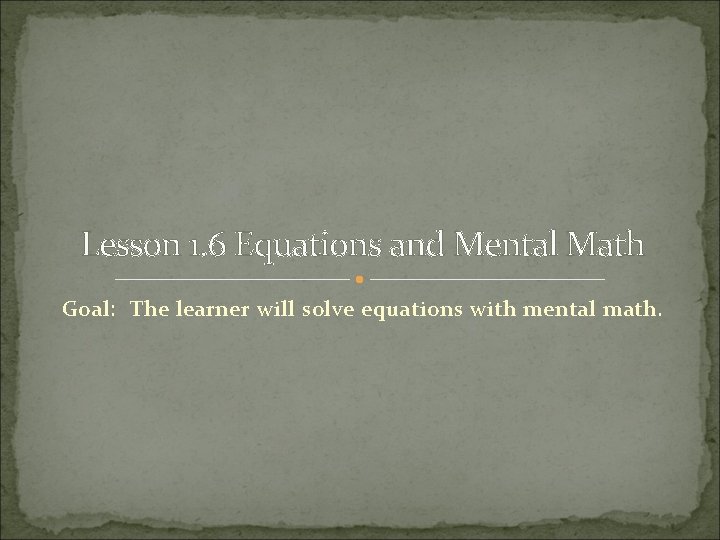 Lesson 1.6 Equations and Mental Math

Goal: The learner will solve equations with mental math.